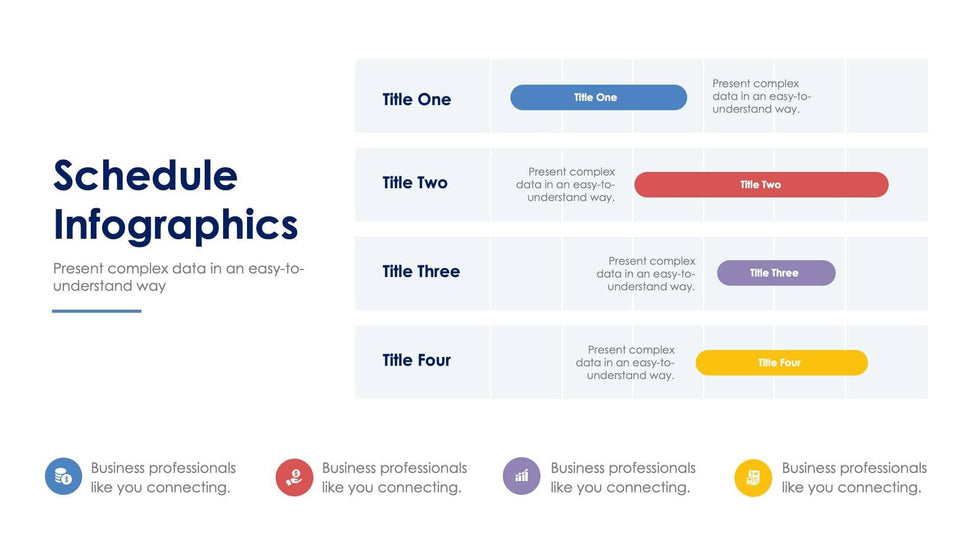 Schedule Infographics

Present complex data in an easy-to-understand way

Title One

Title One

Present complex data in an easy-to-understand way.

Title Two

Present complex data in an easy-to-understand way.

Title Two

Title Three

Present complex data in an easy-to-understand way.

Title Three

Title Four

Present complex data in an easy-to-understand way.

Title Four

Business professionals like you connecting.

Business professionals like you connecting.

Business professionals like you connecting.

Business professionals like you connecting.